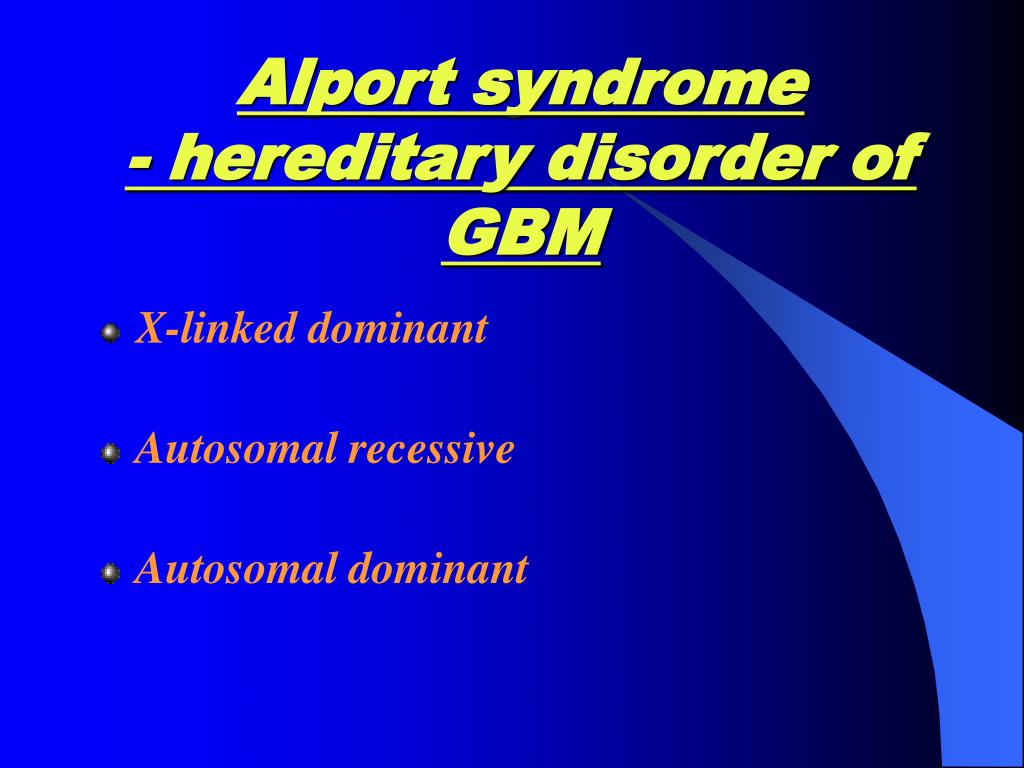 Alport syndrome
- hereditary disorder of GBM

X-linked dominant

Autosomal recessive

Autosomal dominant